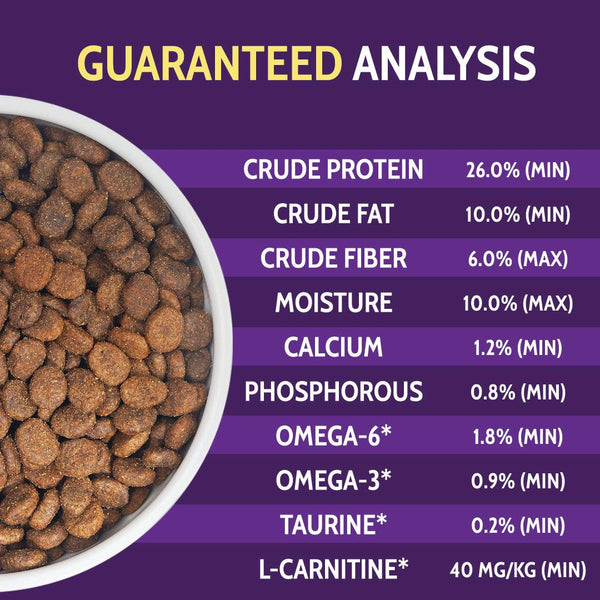 GUARANTEED ANALYSIS

| | |
|---|---|
| CRUDE PROTEIN | 26.0% (MIN) |
| CRUDE FAT | 10.0% (MIN) |
| CRUDE FIBER | 6.0% (MAX) |
| MOISTURE | 10.0% (MAX) |
| CALCIUM | 1.2% (MIN) |
| PHOSPHOROUS | 0.8% (MIN) |
| OMEGA-6* | 1.8% (MIN) |
| OMEGA-3* | 0.9% (MIN) |
| TAURINE* | 0.2% (MIN) |
| L-CARNITINE* | 40 MG/KG (MIN) |